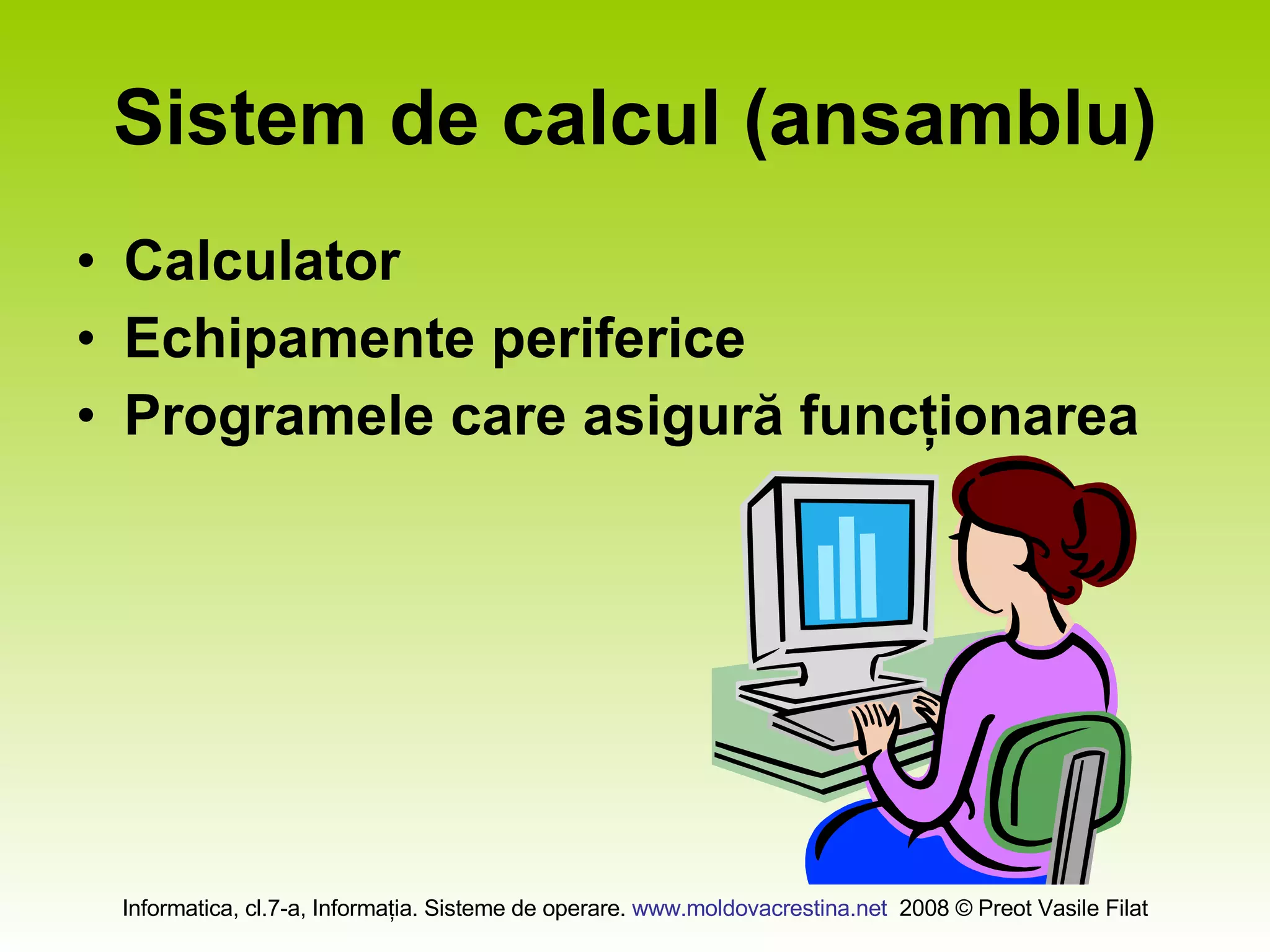 Sistem de calcul (ansamblu)

• Calculator
• Echipamente periferice
• Programele care asigură funcționarea

Informatica, cl.7-a, Informația. Sisteme de operare. www.moldovacrestina.net 2008 © Preot Vasile Filat